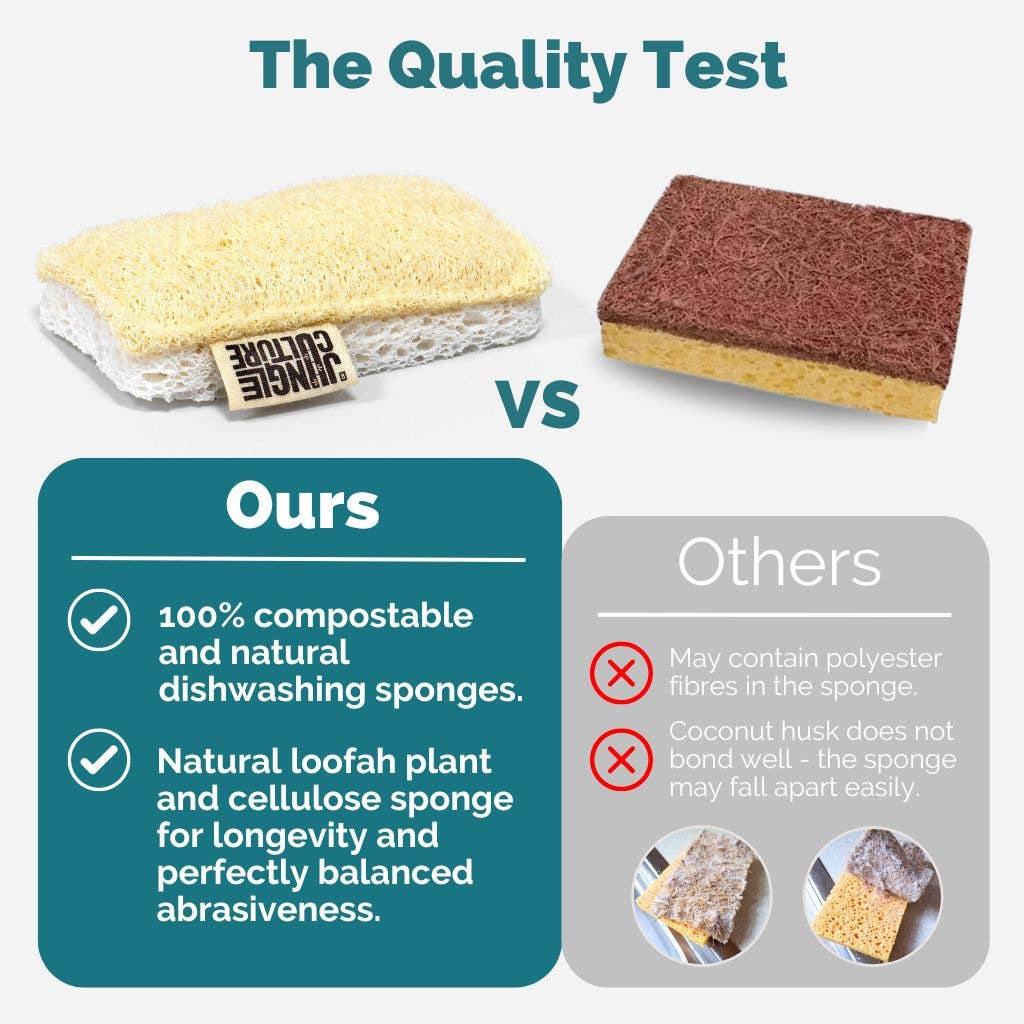 The Quality Test

JUNGLE CULTURE

VS

Ours

100% compostable and natural dishwashing sponges.

Natural loofah plant and cellulose sponge for longevity and perfectly balanced abrasiveness.

Others

May contain polyester fibres in the sponge.

Coconut husk does not bond well - the sponge may fall apart easily.